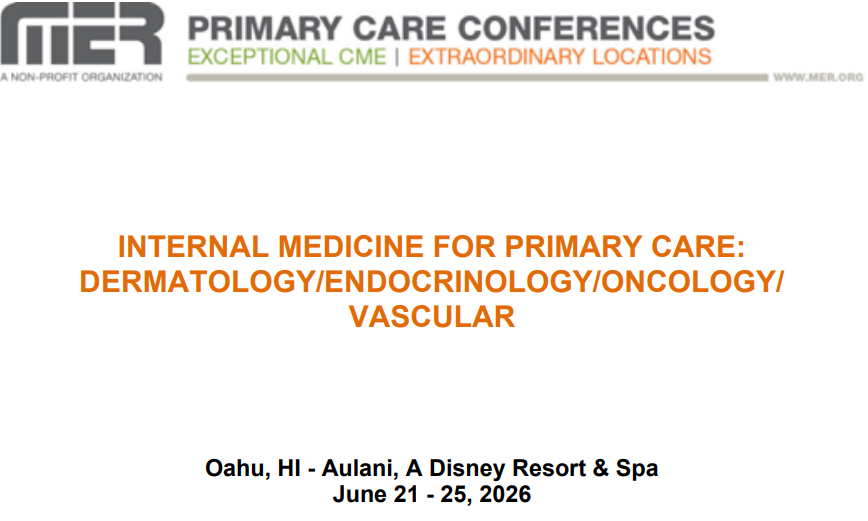 MER
A NON-PROFIT ORGANIZATION

PRIMARY CARE CONFERENCES
EXCEPTIONAL CME | EXTRAORDINARY LOCATIONS
WWW.MER.ORG

INTERNAL MEDICINE FOR PRIMARY CARE: DERMATOLOGY/ENDOCRINOLOGY/ONCOLOGY/ VASCULAR

Oahu, HI - Aulani, A Disney Resort & Spa
June 21 - 25, 2026